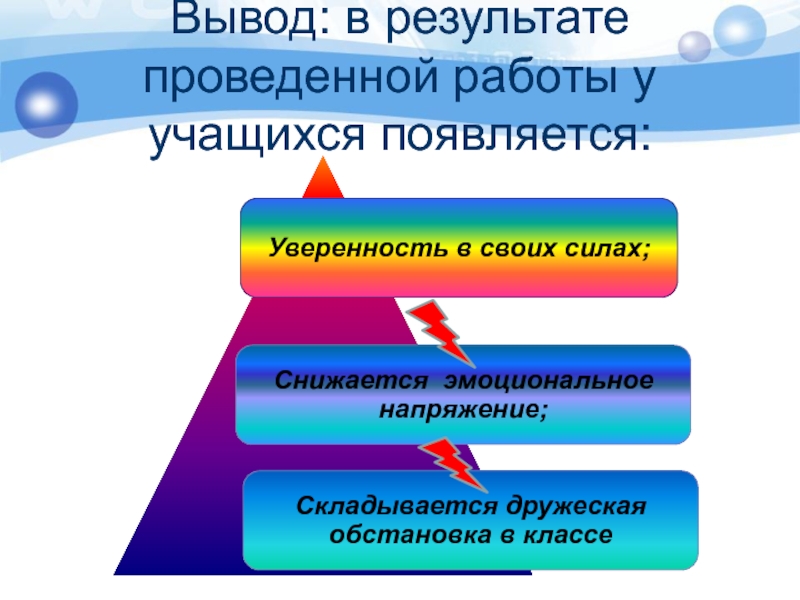 Вывод: в результате проведенной работы у учащихся появляется:

Уверенность в своих силах;

Снижается эмоциональное напряжение;

Складывается дружеская обстановка в классе